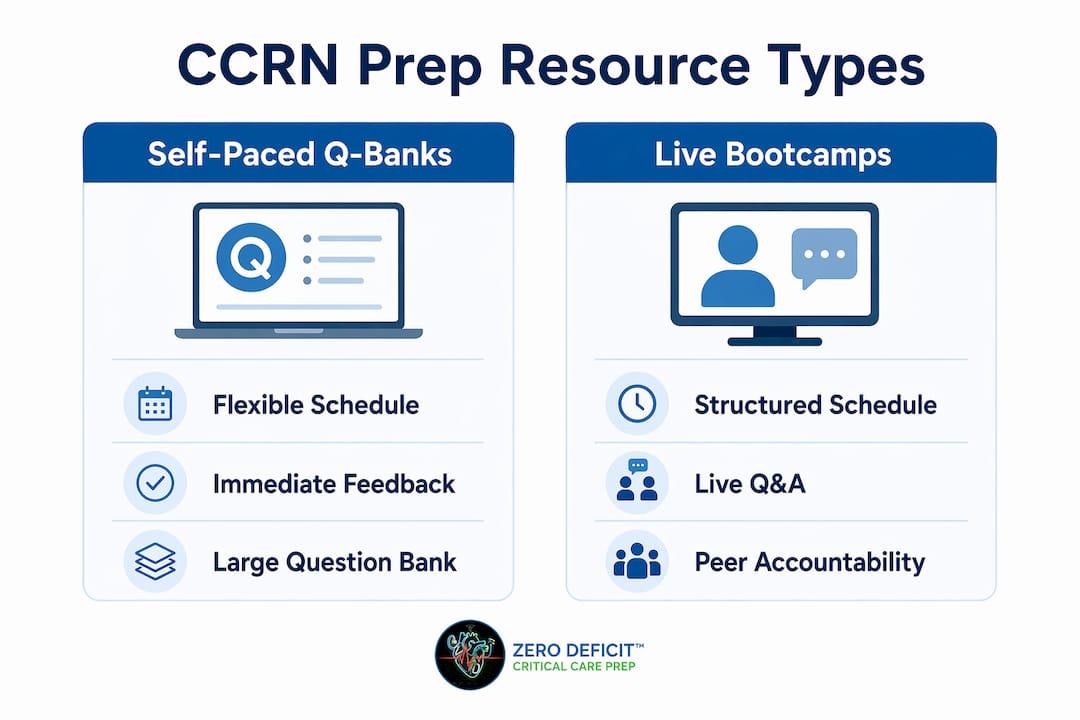 CCRN Prep Resource Types

Self-Paced Q-Banks

Q

Flexible Schedule

Immediate Feedback

Large Question Bank

Live Bootcamps

Structured Schedule

Live Q&A

Peer Accountability

ZERO DEFICIT™
CRITICAL CARE PREP